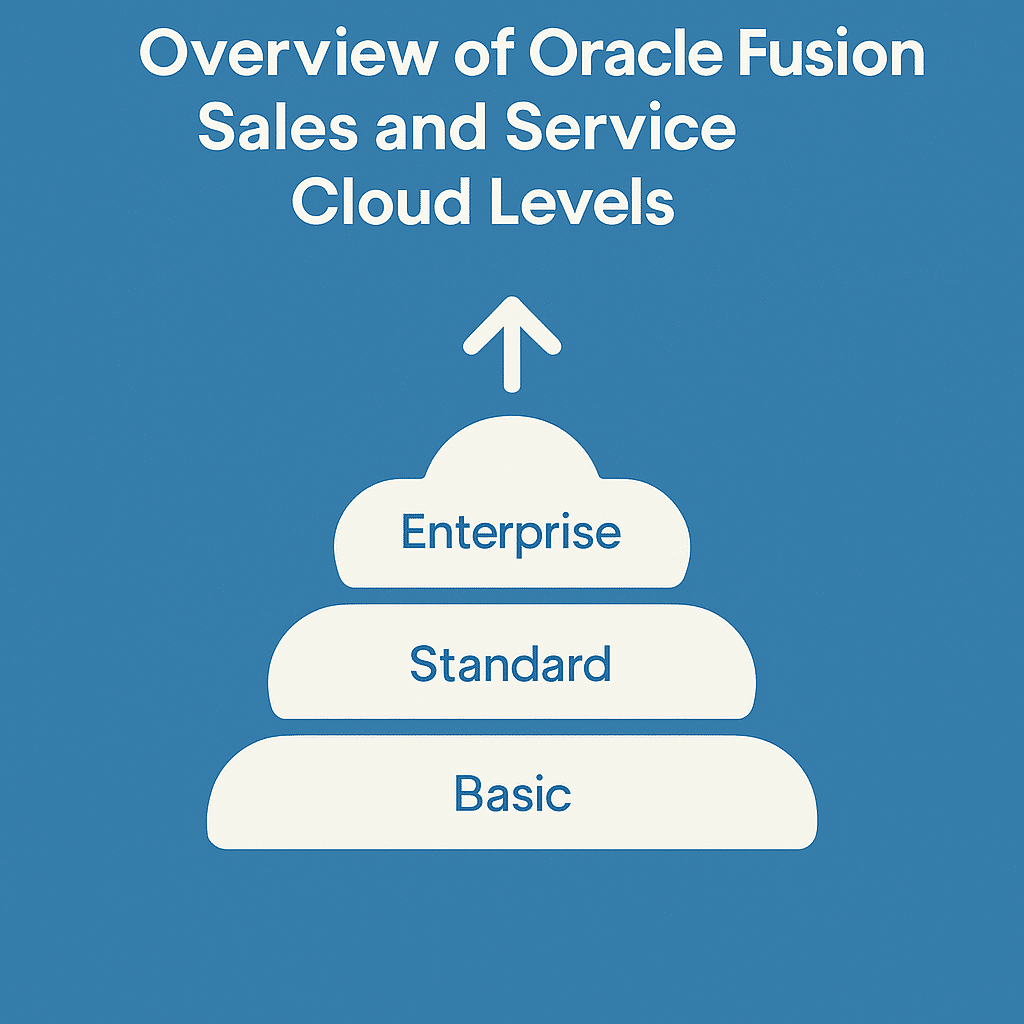 Overview of Oracle Fusion Sales and Service Cloud Levels

Enterprise

Standard

Basic